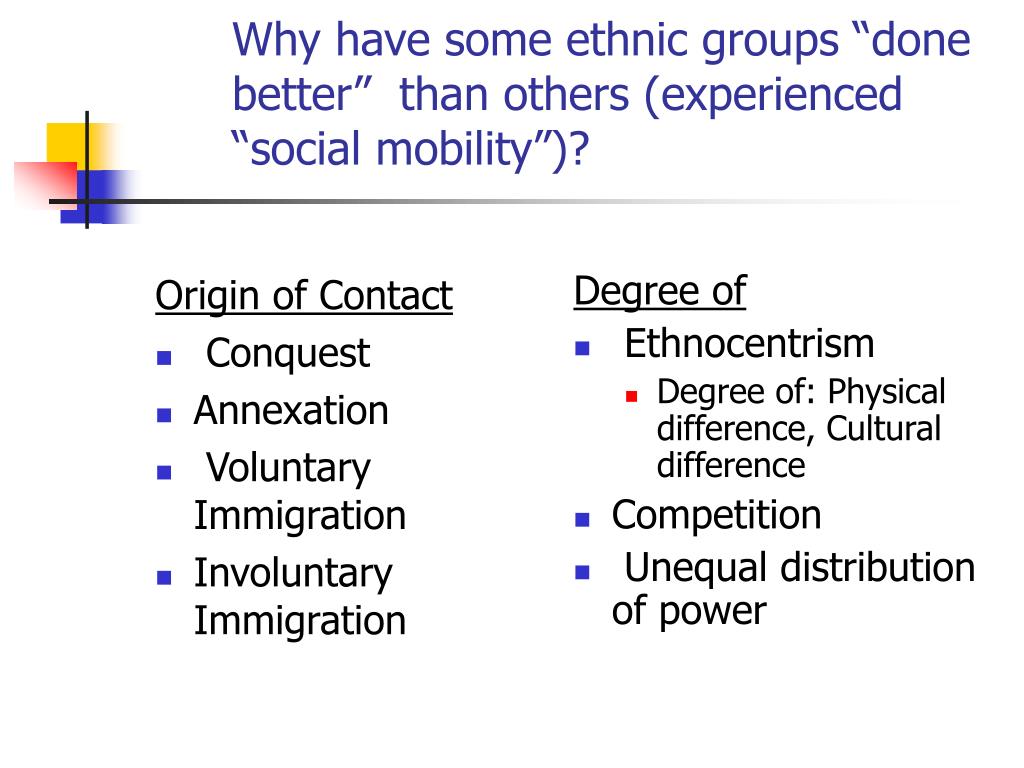 Why have some ethnic groups “done better” than others (experienced “social mobility”)?

Origin of Contact
- Conquest
- Annexation
- Voluntary Immigration
- Involuntary Immigration

Degree of
- Ethnocentrism
  - Degree of: Physical difference, Cultural difference
- Competition
- Unequal distribution of power